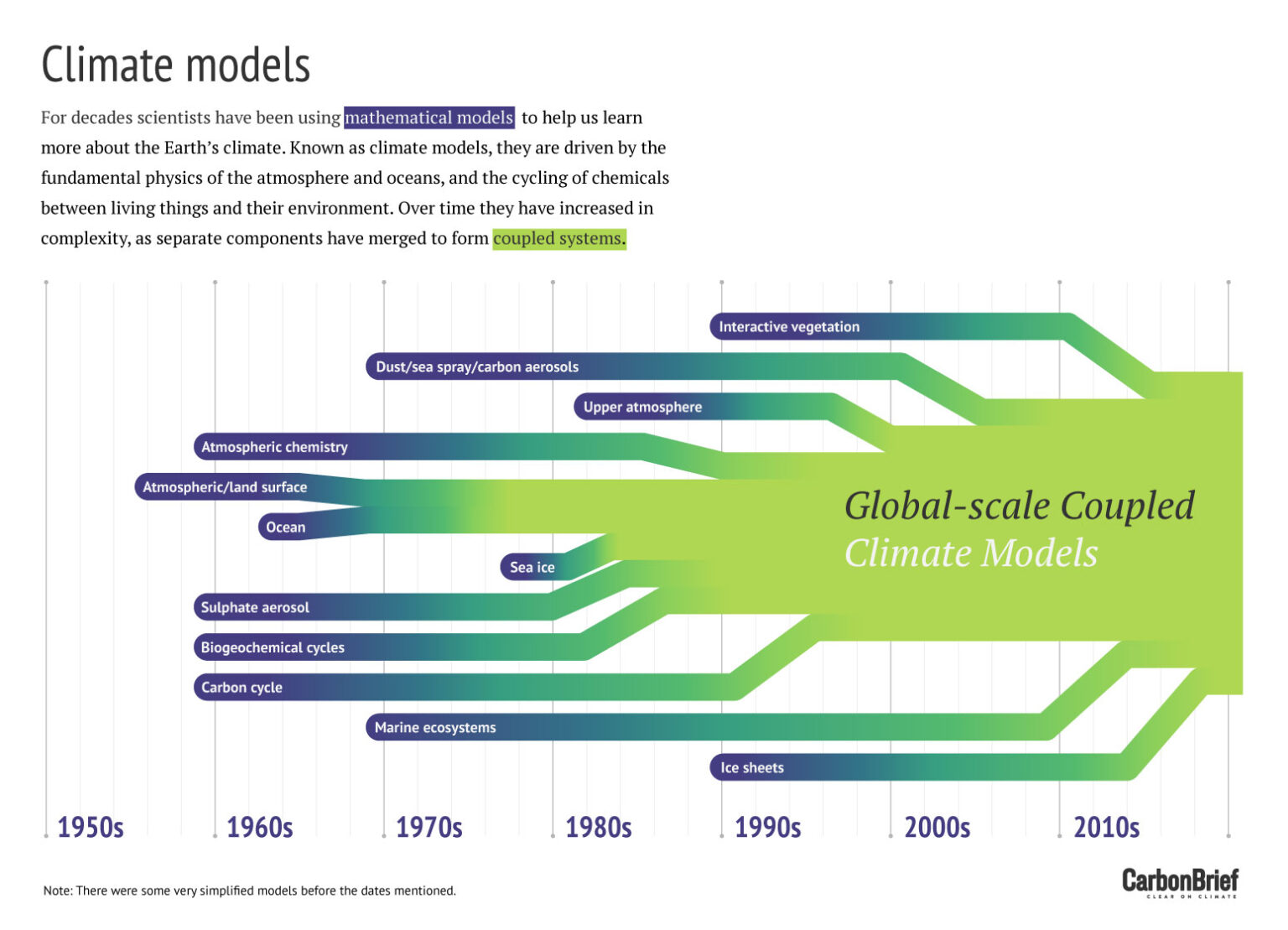 Climate models

For decades scientists have been using mathematical models to help us learn more about the Earth's climate. Known as climate models, they are driven by the fundamental physics of the atmosphere and oceans, and the cycling of chemicals between living things and their environment. Over time they have increased in complexity, as separate components have merged to form coupled systems.

Interactive vegetation

Dust/sea spray/carbon aerosols

Upper atmosphere

Atmospheric chemistry

Atmospheric/land surface

Ocean

Sea ice

Sulphate aerosol

Biogeochemical cycles

Carbon cycle

Marine ecosystems

Ice sheets

Global-scale Coupled Climate Models

1950s 1960s 1970s 1980s 1990s 2000s 2010s

Note: There were some very simplified models before the dates mentioned.

CarbonBrief
CLEAR ON CLIMATE